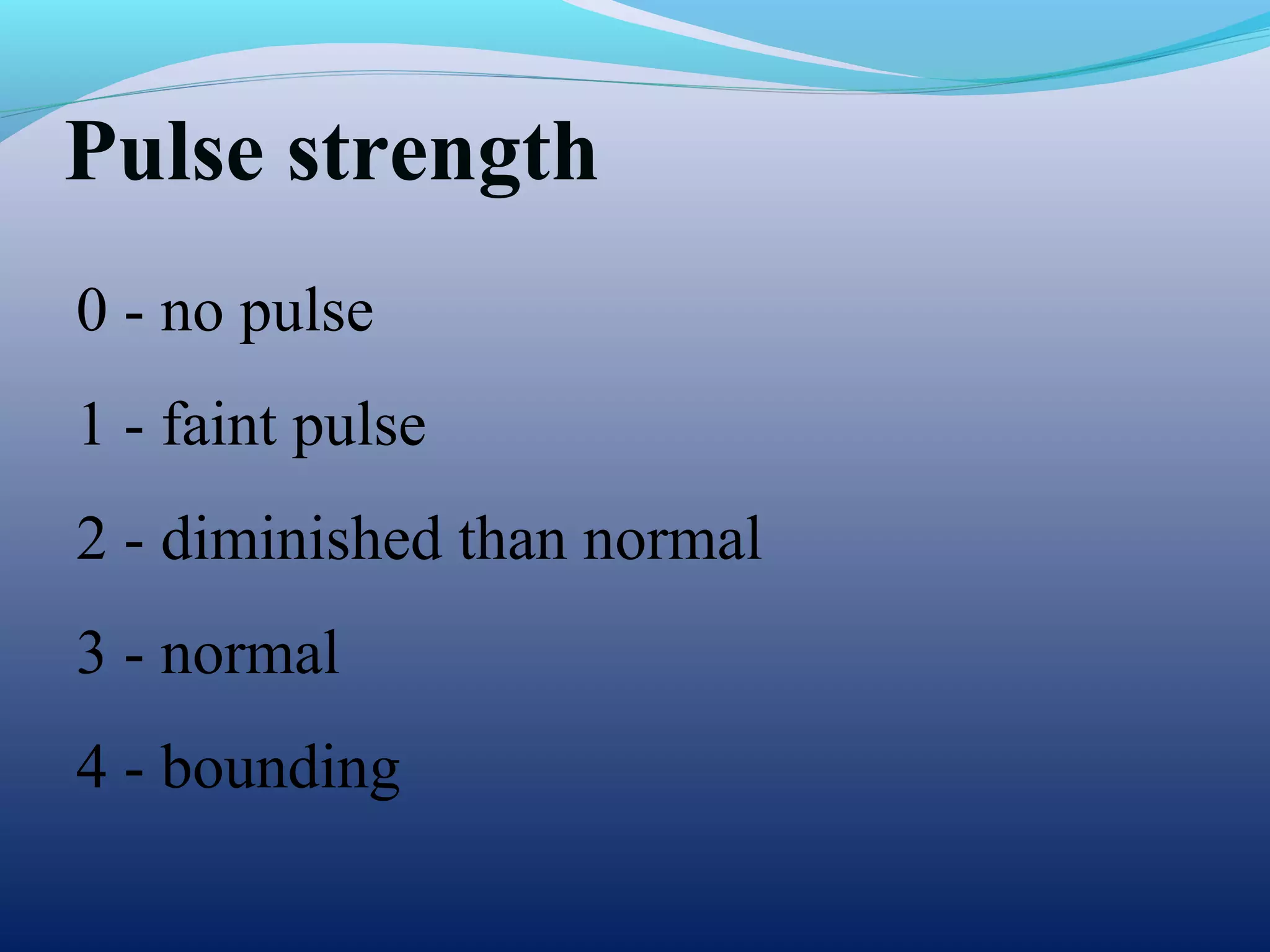 Pulse strength

0 - no pulse

1 - faint pulse

2 - diminished than normal

3 - normal

4 - bounding